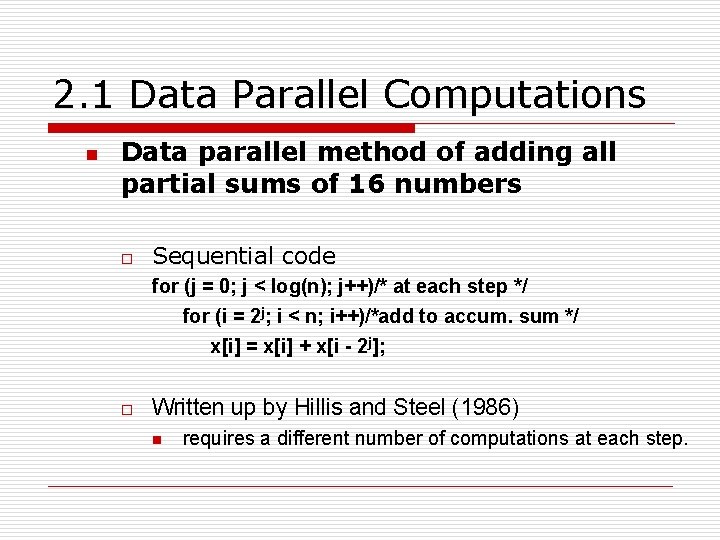 2.1 Data Parallel Computations

Data parallel method of adding all partial sums of 16 numbers

Sequential code
for (j = 0; j < log(n); j++)/* at each step */
for (i = $2^j$; i < n; i++)/*add to accum. sum */
x[i] = x[i] + x[i - $2^j$];

Written up by Hillis and Steel (1986)
requires a different number of computations at each step.